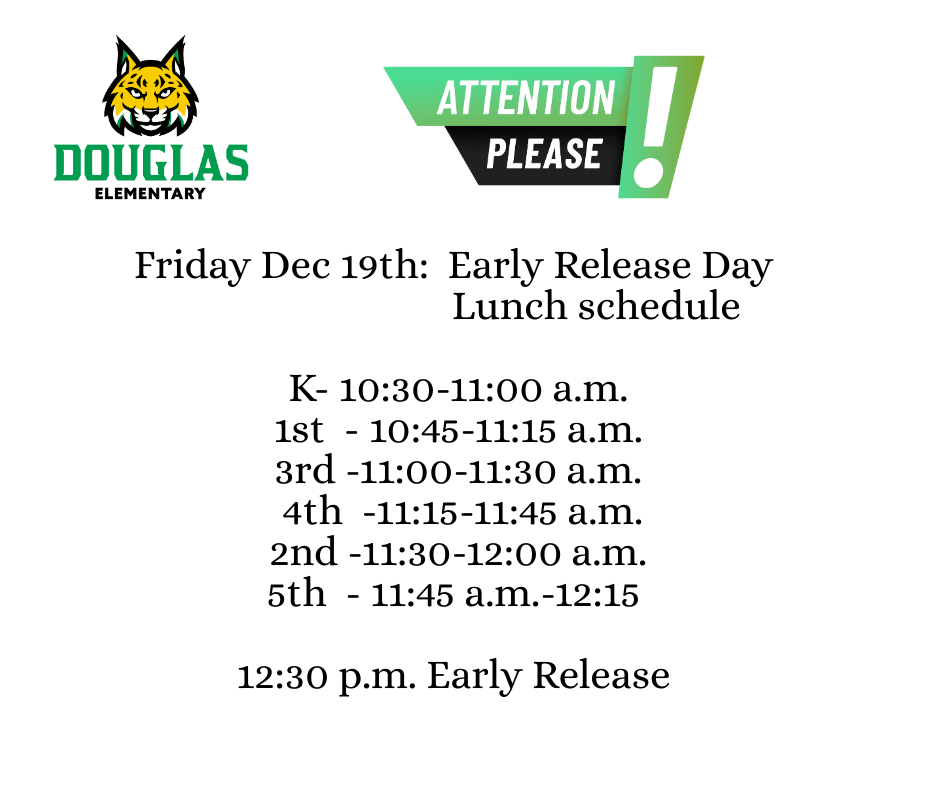 DOUGLAS
ELEMENTARY

ATTENTION
PLEASE
!

Friday Dec 19th: Early Release Day
Lunch schedule

K- 10:30-11:00 a.m.
1st - 10:45-11:15 a.m.
3rd -11:00-11:30 a.m.
4th -11:15-11:45 a.m.
2nd -11:30-12:00 a.m.
5th - 11:45 a.m.-12:15

12:30 p.m. Early Release